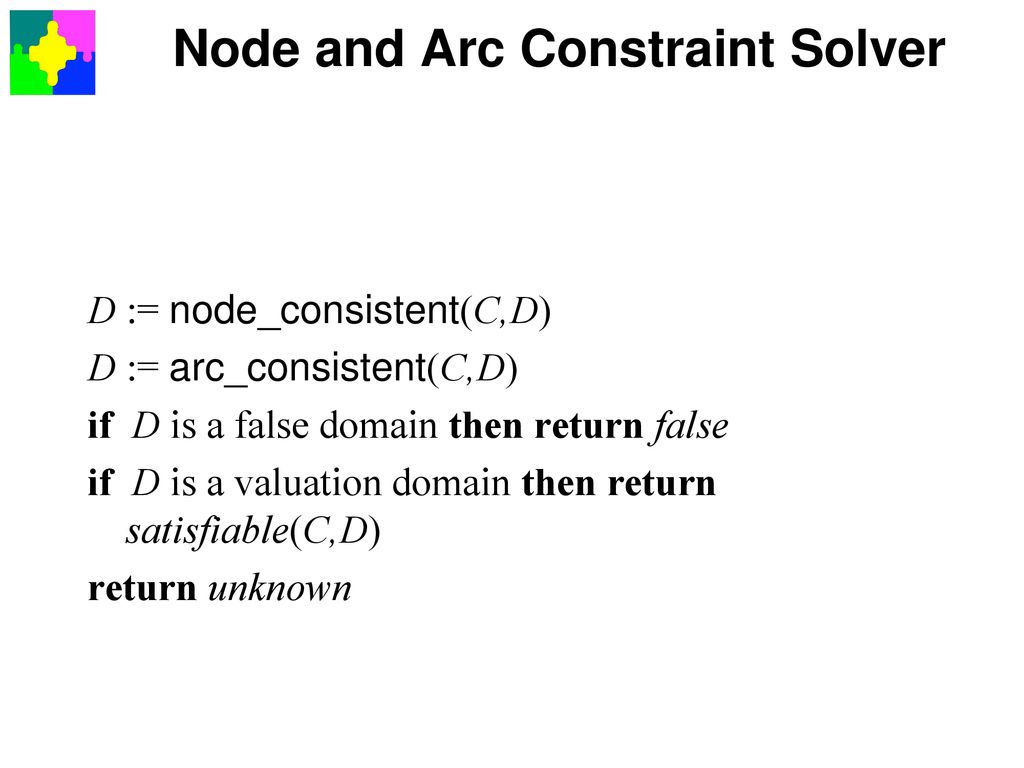 Node and Arc Constraint Solver

D := node_consistent(C,D)

D := arc_consistent(C,D)

if D is a false domain then return false

if D is a valuation domain then return satisfiable(C,D)

return unknown